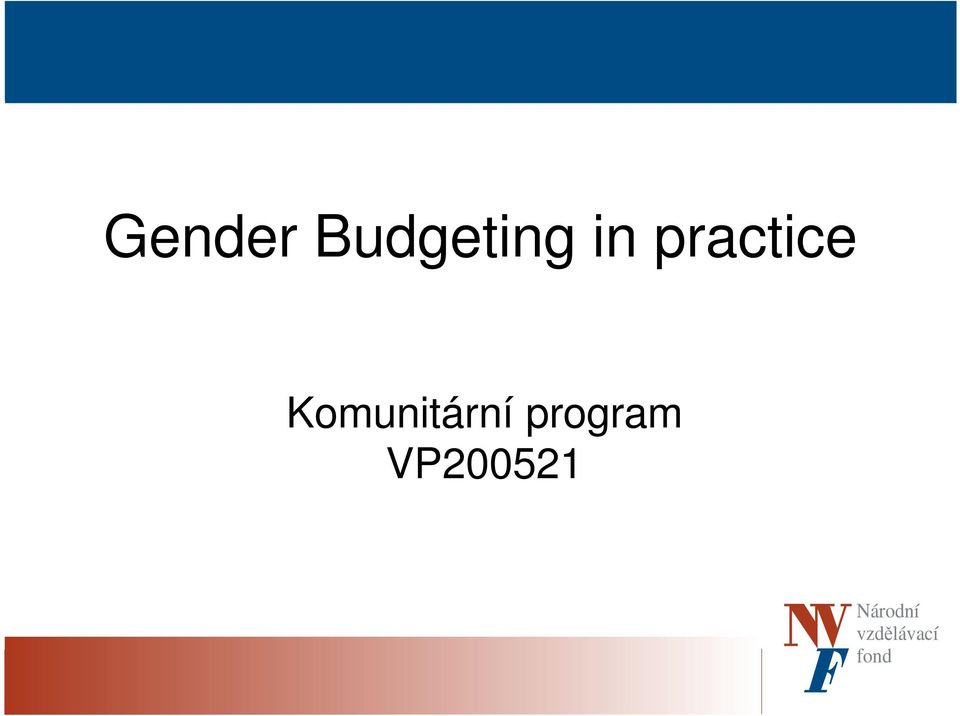 Gender Budgeting in practice

Komunitární program
VP200521

NVF
Národní
vzdělávací
fond